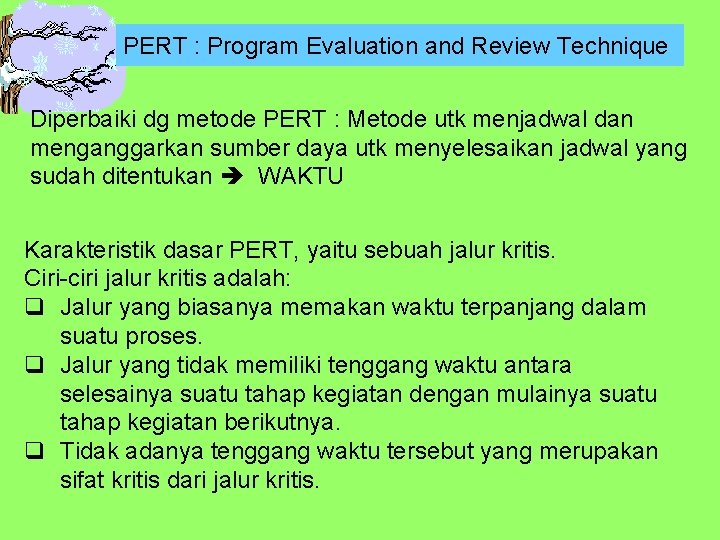 PERT : Program Evaluation and Review Technique

Diperbaiki dg metode PERT : Metode utk menjadwal dan menganggarkan sumber daya utk menyelesaikan jadwal yang sudah ditentukan ➔ WAKTU

Karakteristik dasar PERT, yaitu sebuah jalur kritis.
Ciri-ciri jalur kritis adalah:
❑ Jalur yang biasanya memakan waktu terpanjang dalam suatu proses.
❑ Jalur yang tidak memiliki tenggang waktu antara selesainya suatu tahap kegiatan dengan mulainya suatu tahap kegiatan berikutnya.
❑ Tidak adanya tenggang waktu tersebut yang merupakan sifat kritis dari jalur kritis.